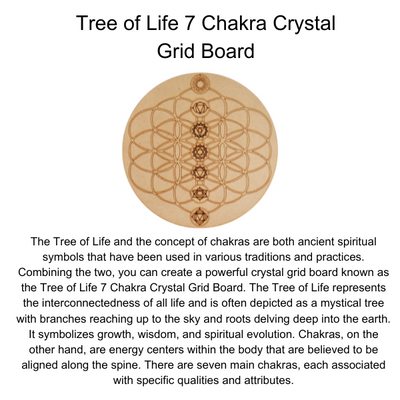 Tree of Life 7 Chakra Crystal Grid Board

The Tree of Life and the concept of chakras are both ancient spiritual symbols that have been used in various traditions and practices. Combining the two, you can create a powerful crystal grid board known as the Tree of Life 7 Chakra Crystal Grid Board. The Tree of Life represents the interconnectedness of all life and is often depicted as a mystical tree with branches reaching up to the sky and roots delving deep into the earth. It symbolizes growth, wisdom, and spiritual evolution. Chakras, on the other hand, are energy centers within the body that are believed to be aligned along the spine. There are seven main chakras, each associated with specific qualities and attributes.